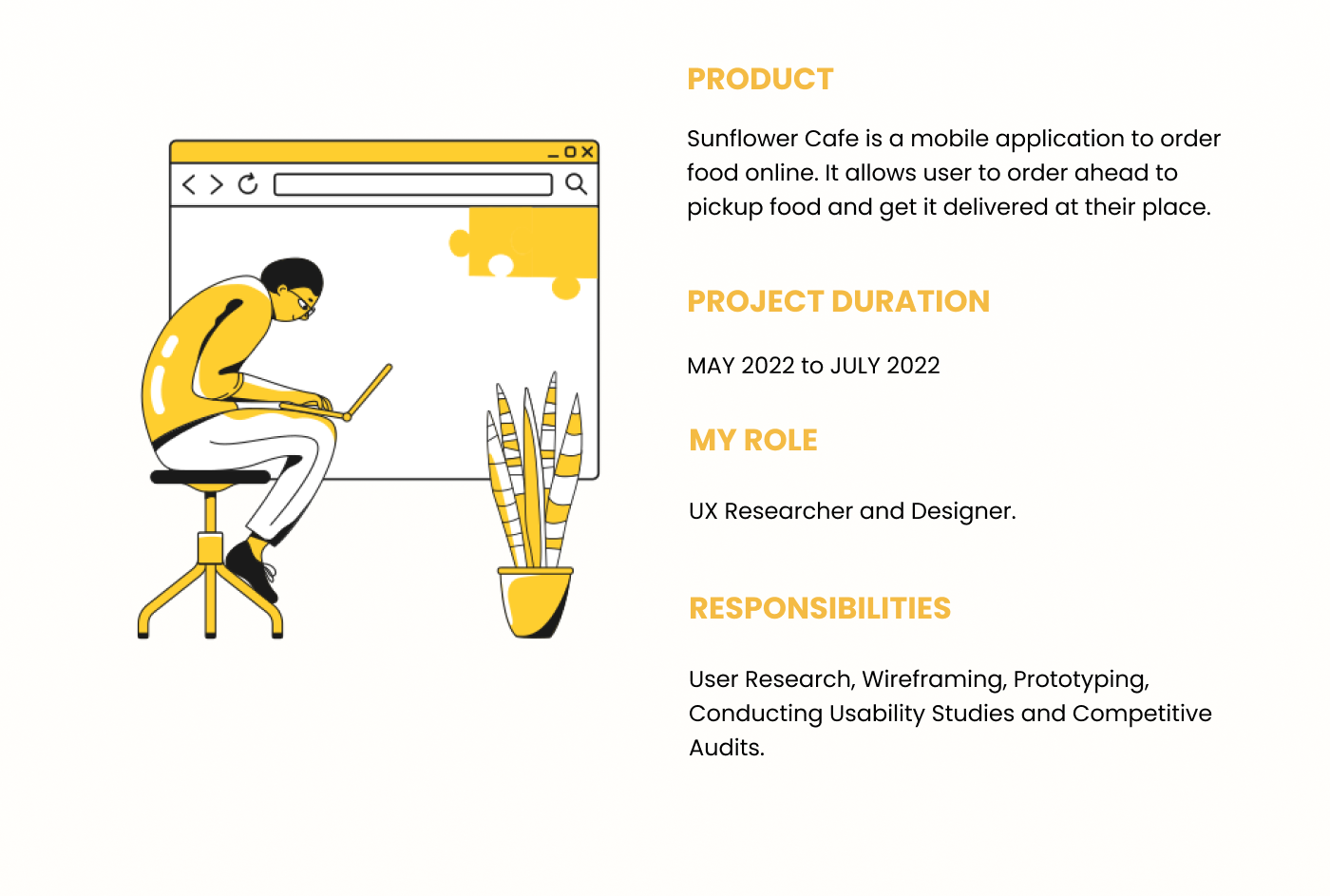 PRODUCT

Sunflower Cafe is a mobile application to order food online. It allows user to order ahead to pickup food and get it delivered at their place.

PROJECT DURATION

MAY 2022 to JULY 2022

MY ROLE

UX Researcher and Designer.

RESPONSIBILITIES

User Research, Wireframing, Prototyping, Conducting Usability Studies and Competitive Audits.